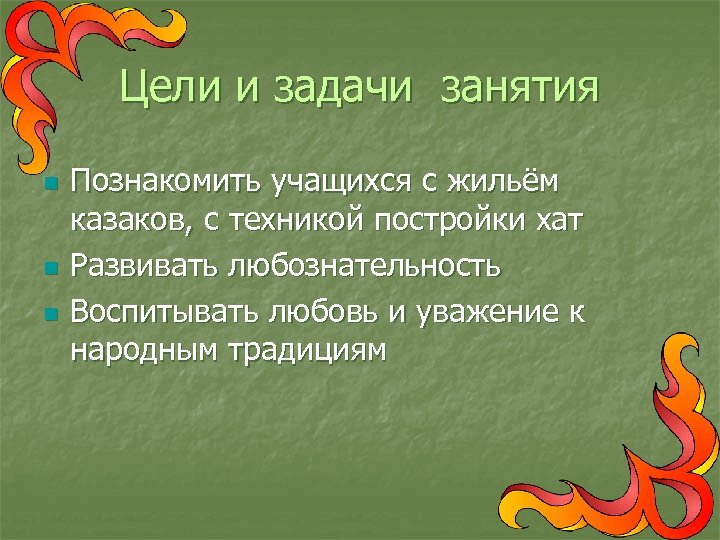 Цели и задачи занятия

- Познакомить учащихся с жильём казаков, с техникой постройки хат
- Развивать любознательность
- Воспитывать любовь и уважение к народным традициям